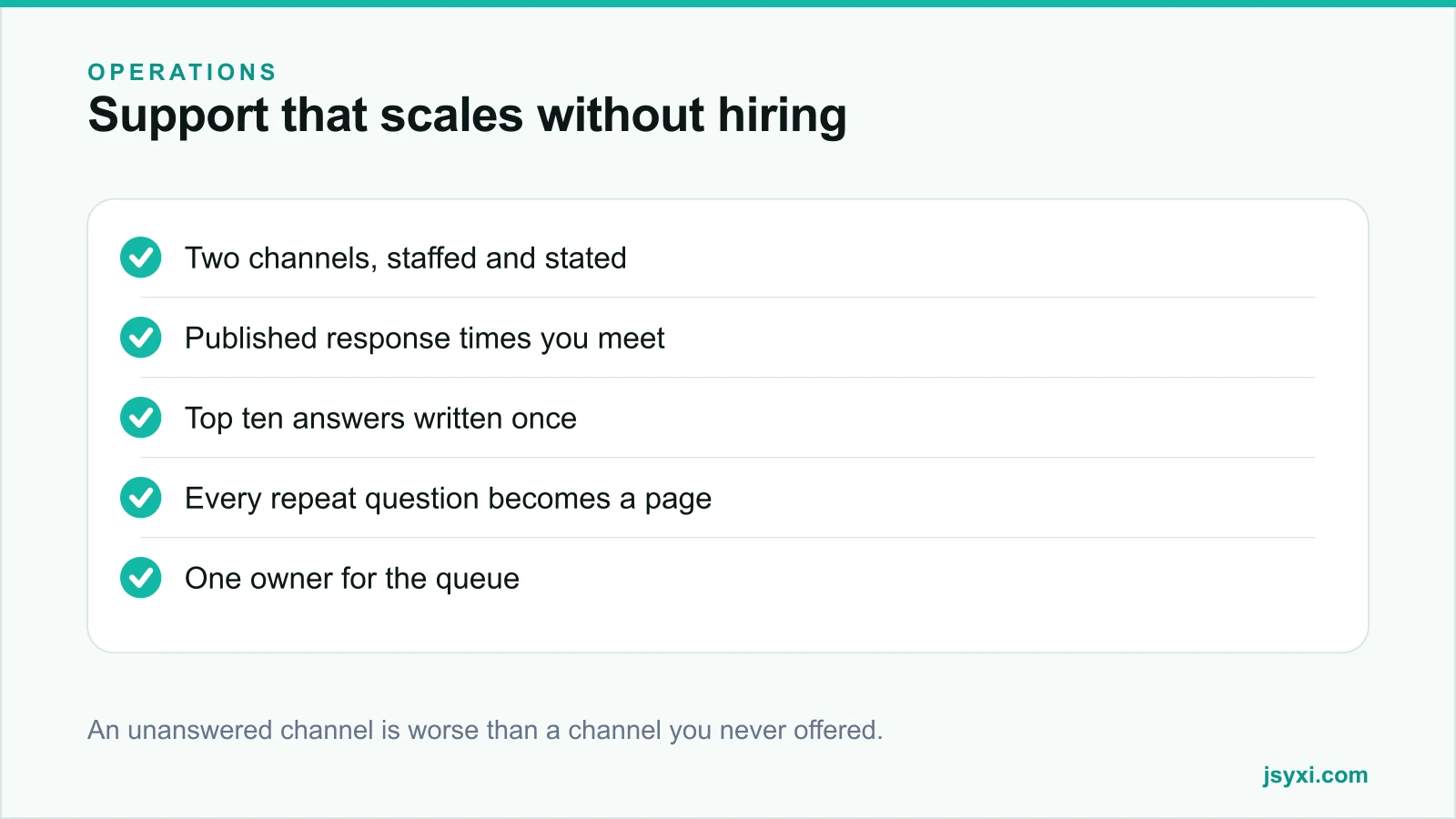 OPERATIONS
Support that scales without hiring

Two channels, staffed and stated

Published response times you meet

Top ten answers written once

Every repeat question becomes a page

One owner for the queue

An unanswered channel is worse than a channel you never offered.

jsyxi.com